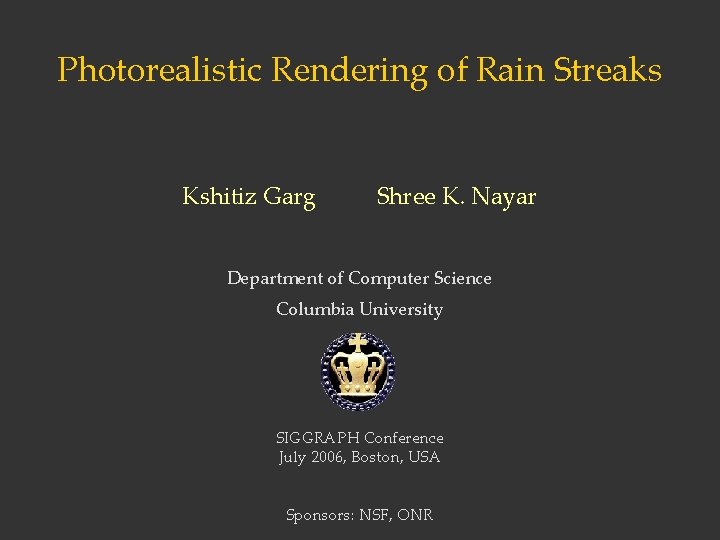 Photorealistic Rendering of Rain Streaks

Kshitiz Garg Shree K. Nayar

Department of Computer Science
Columbia University

SIGGRAPH Conference
July 2006, Boston, USA

Sponsors: NSF, ONR